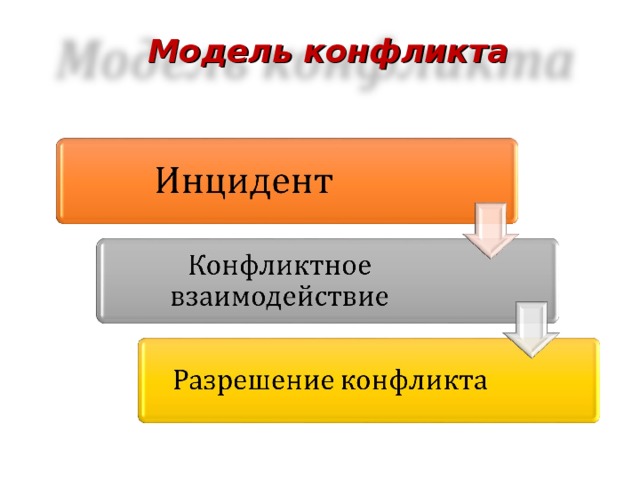 Модель конфликта

Инцидент

Конфликтное взаимодействие

Разрешение конфликта